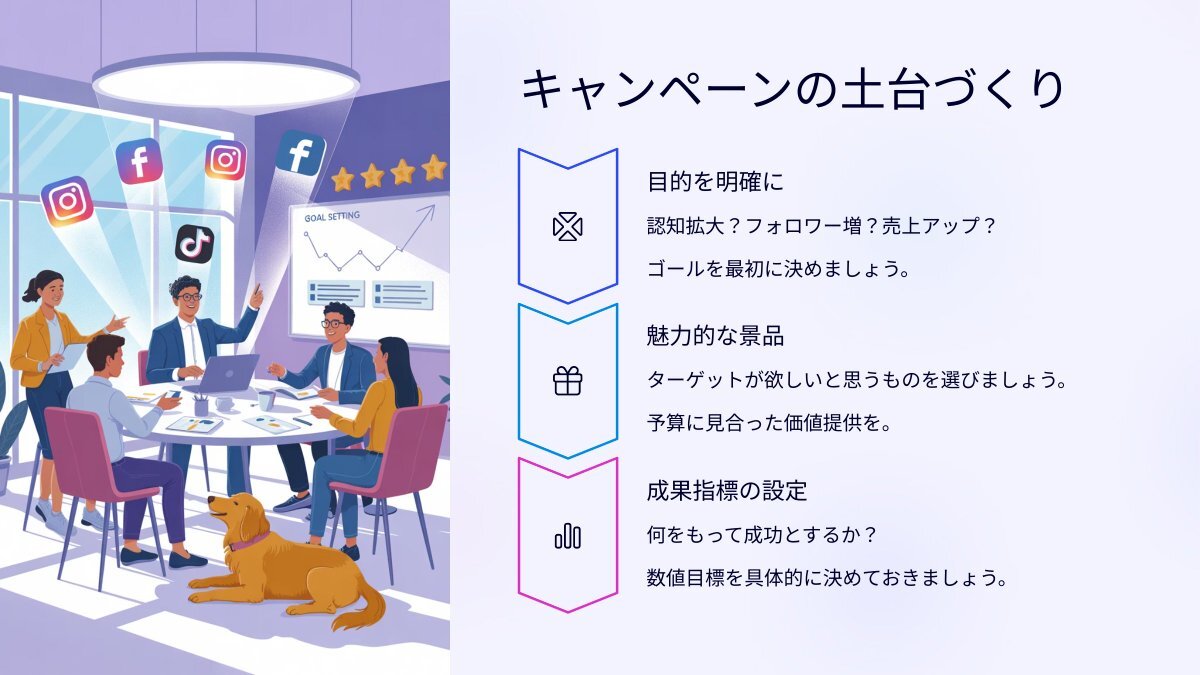 GOAL SETTING

キャンペーンの土台づくり

目的を明確に

認知拡大？フォロワー増？売上アップ？

ゴールを最初に決めましょう。

魅力的な景品

ターゲットが欲しいと思うものを選びましょう。

予算に見合った価値提供を。

成果指標の設定

何をもって成功とするか？

数値目標を具体的に決めておきましょう。